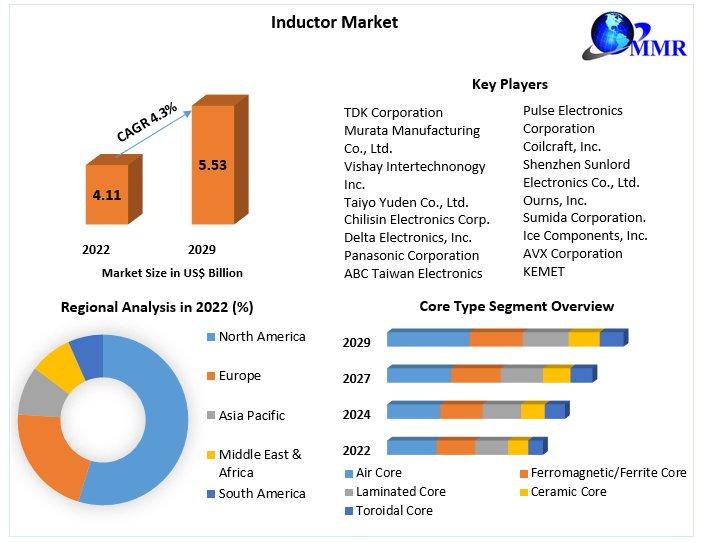 Inductor Market

MMR

CAGR 4.3%

4.11

5.53

2022

2029

Market Size in US$ Billion

Key Players

TDK Corporation
Murata Manufacturing Co., Ltd.
Vishay Intertechnonogy Inc.
Taiyo Yuden Co., Ltd.
Chilisin Electronics Corp.
Delta Electronics, Inc.
Panasonic Corporation
ABC Taiwan Electronics

Pulse Electronics Corporation
Coilcraft, Inc.
Shenzhen Sunlord Electronics Co., Ltd.
Ourns, Inc.
Sumida Corporation.
Ice Components, Inc.
AVX Corporation
KEMET

Regional Analysis in 2022 (%)

North America
Europe
Asia Pacific
Middle East & Africa
South America

Core Type Segment Overview

2029
2027
2024
2022

Air Core
Ferromagnetic/Ferrite Core
Laminated Core
Ceramic Core
Toroidal Core